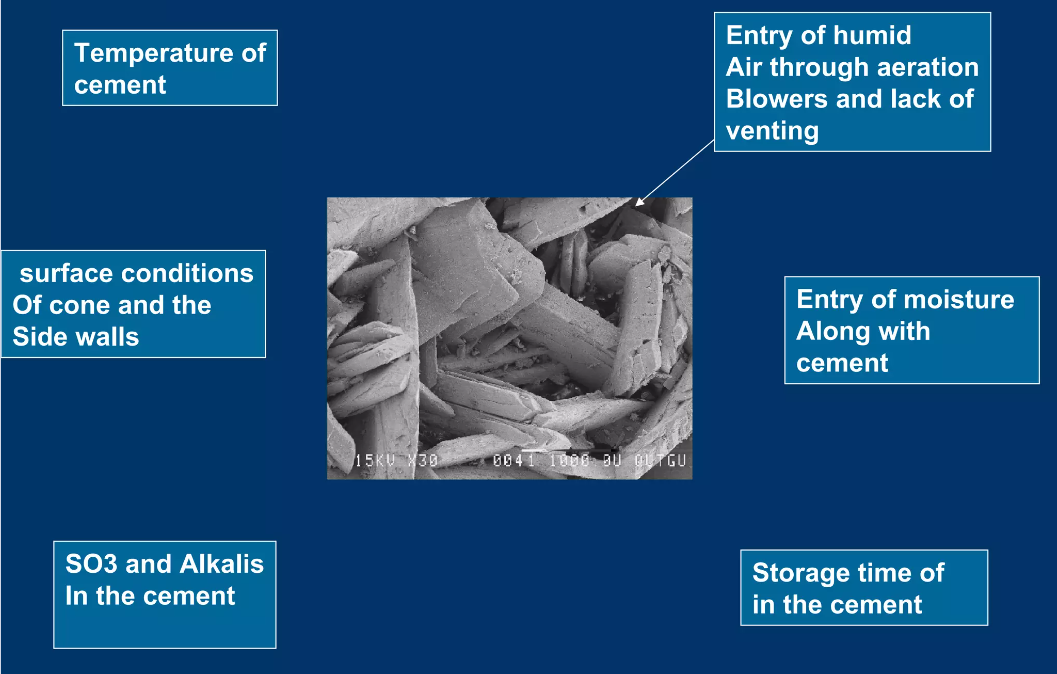 Temperature of cement

Entry of humid Air through aeration Blowers and lack of venting

surface conditions Of cone and the Side walls

15KV X30 0041 1000.0U OUTGU

Entry of moisture Along with cement

SO3 and Alkalis In the cement

Storage time of in the cement